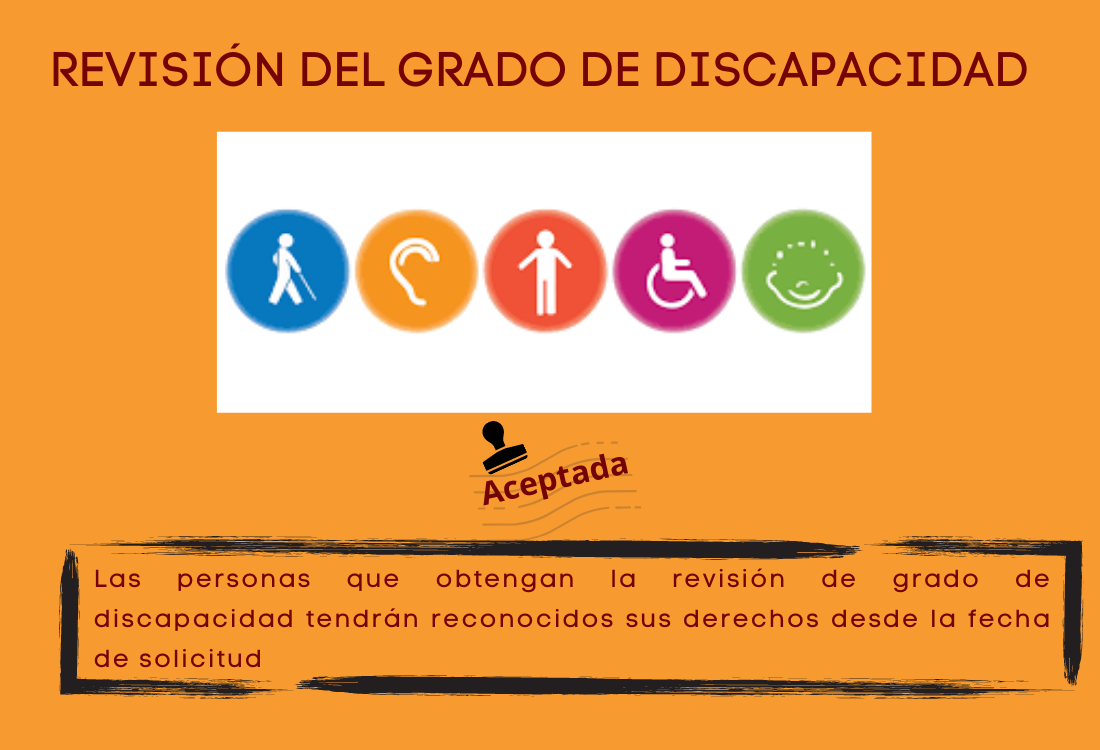 REVISIÓN DEL GRADO DE DISCAPACIDAD

Aceptada

Las personas que obtengan la revisión de grado de discapacidad tendrán reconocidos sus derechos desde la fecha de solicitud